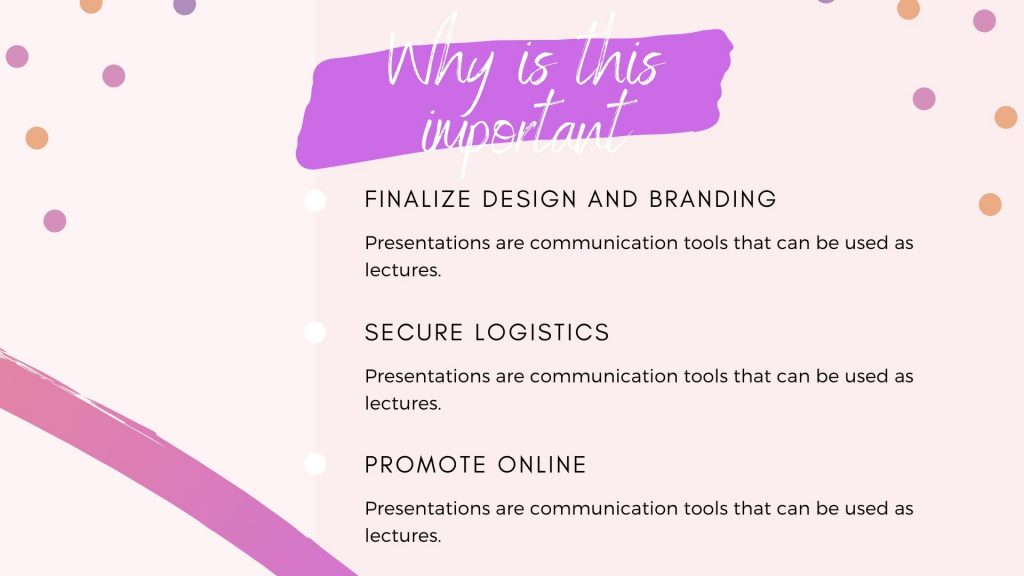 Why is this important

FINALIZE DESIGN AND BRANDING

Presentations are communication tools that can be used as lectures.

SECURE LOGISTICS

Presentations are communication tools that can be used as lectures.

PROMOTE ONLINE

Presentations are communication tools that can be used as lectures.